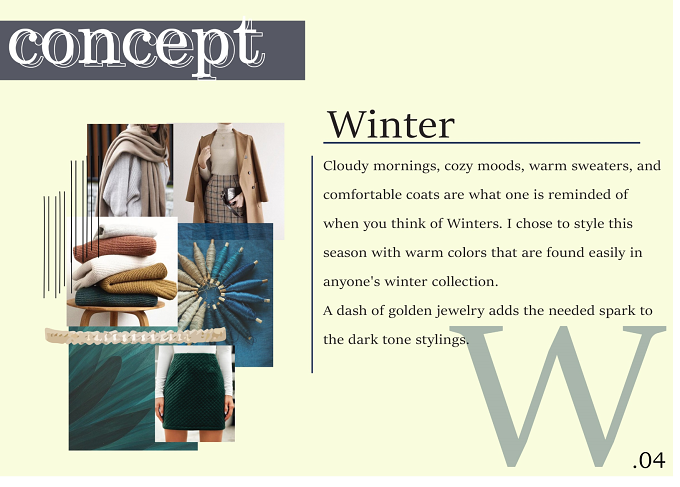 concept

Winter

Cloudy mornings, cozy moods, warm sweaters, and comfortable coats are what one is reminded of when you think of Winters. I chose to style this season with warm colors that are found easily in anyone's winter collection.
A dash of golden jewelry adds the needed spark to the dark tone stylings.

W

.04